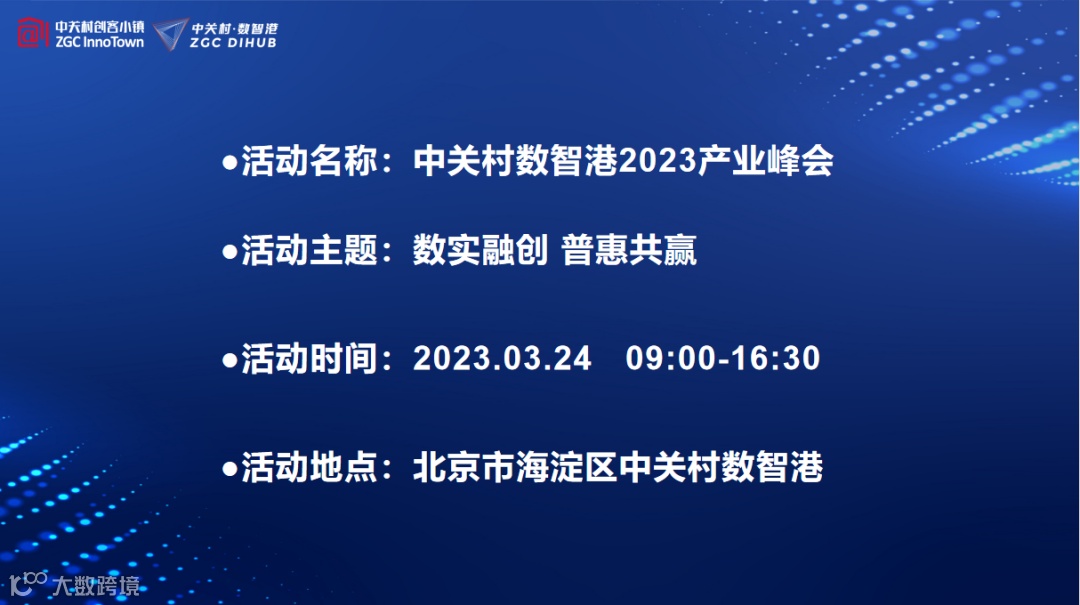 中关村创客小镇
ZGC InnoTown

中关村·数智港
ZGC DIHUB

●活动名称：中关村数智港2023产业峰会

●活动主题：数实融创 普惠共赢

●活动时间：2023.03.24 09:00-16:30

●活动地点：北京市海淀区中关村数智港

大数跨境